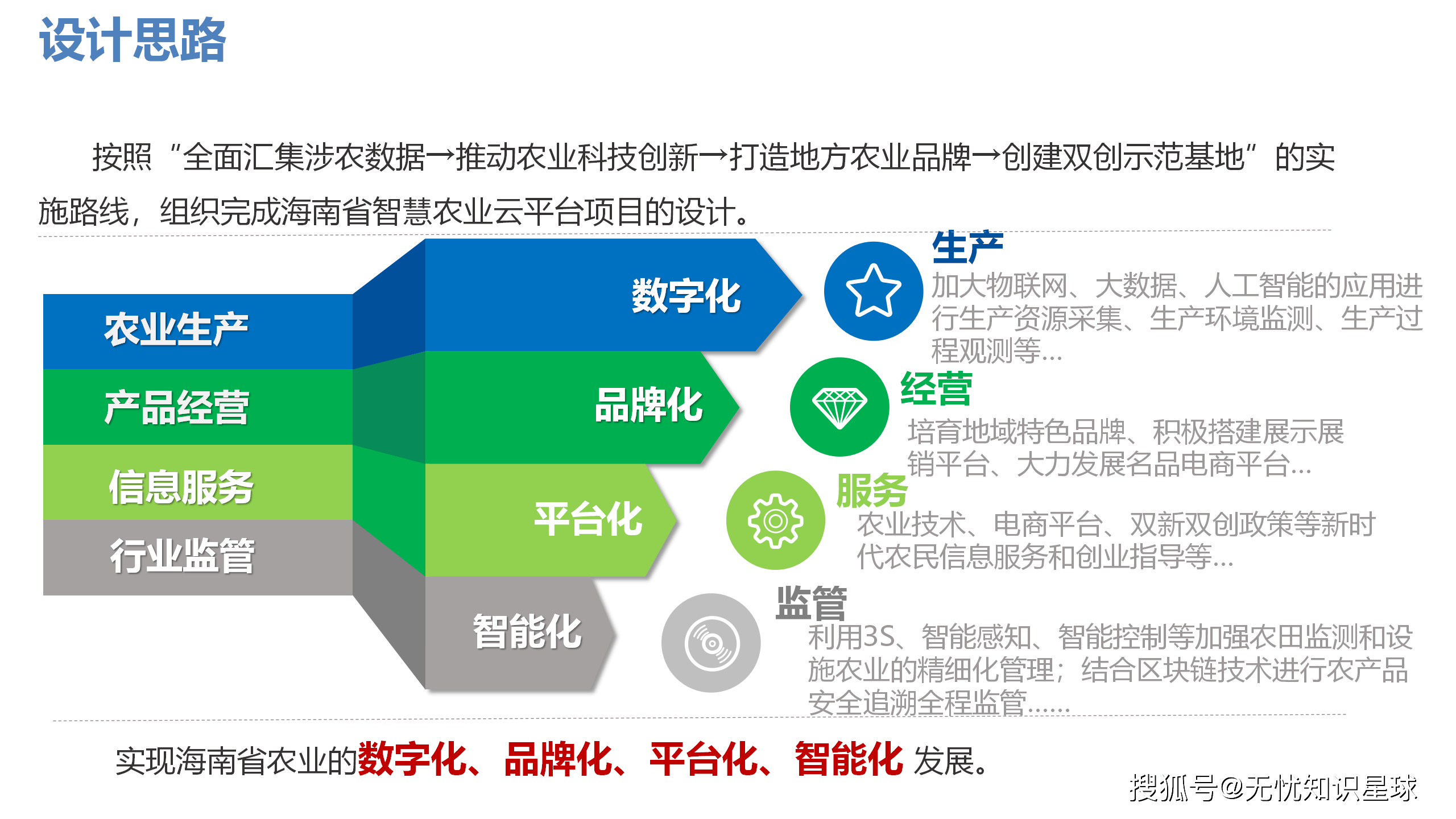 设计思路

按照“全面汇集涉农数据→推动农业科技创新→打造地方农业品牌→创建双创示范基地”的实施路线，组织完成海南省智慧农业云平台项目的设计。

农业生产
产品经营
信息服务
行业监管

数字化
品牌化
平台化
智能化

生产
加大物联网、大数据、人工智能的应用进行生产资源采集、生产环境监测、生产过程观测等...

经营
培育地域特色品牌、积极搭建展示展销平台、大力发展名品电商平台...

服务
农业技术、电商平台、双新双创政策等新时代农民信息服务和创业指导等...

监管
利用3S、智能感知、智能控制等加强农田监测和设施农业的精细化管理；结合区块链技术进行农产品安全追溯全程监管......

实现海南省农业的数字化、品牌化、平台化、智能化 发展。

搜狐号@无忧知识星球